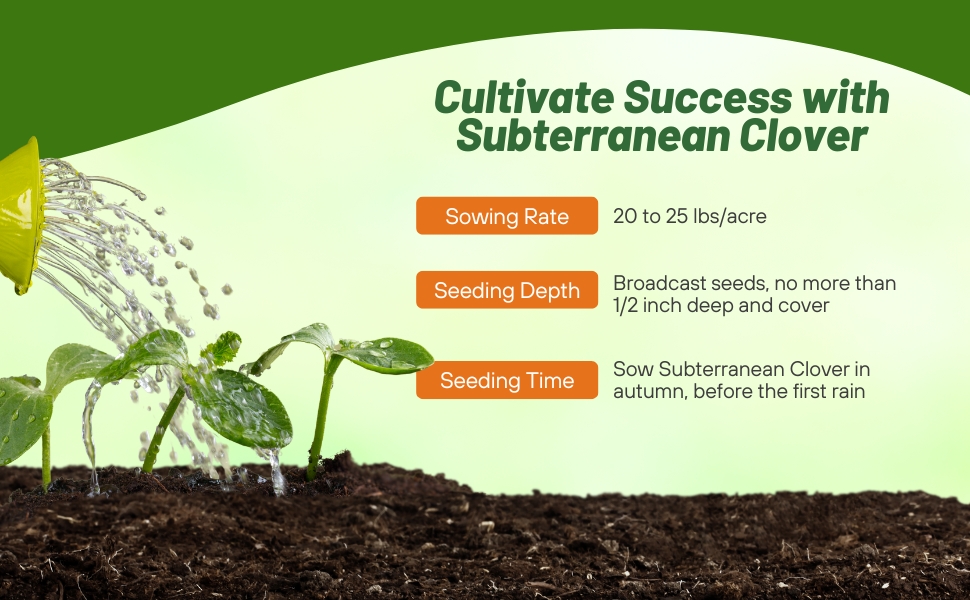 Cultivate Success with Subterranean Clover

Sowing Rate
20 to 25 lbs/acre

Seeding Depth
Broadcast seeds, no more than 1/2 inch deep and cover

Seeding Time
Sow Subterranean Clover in autumn, before the first rain